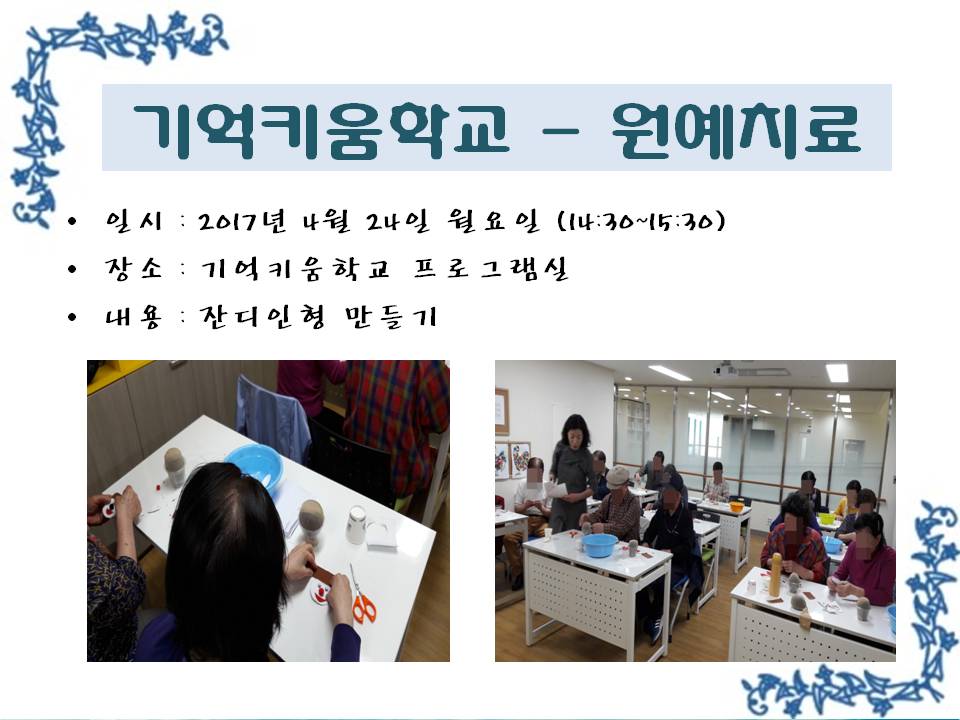 기억키움학교 – 원예치료

• 일시 : 2017년 4월 24일 월요일 (14:30~15:30)
• 장소 : 기억키움학교 프로그램실
• 내용 : 잔디인형 만들기